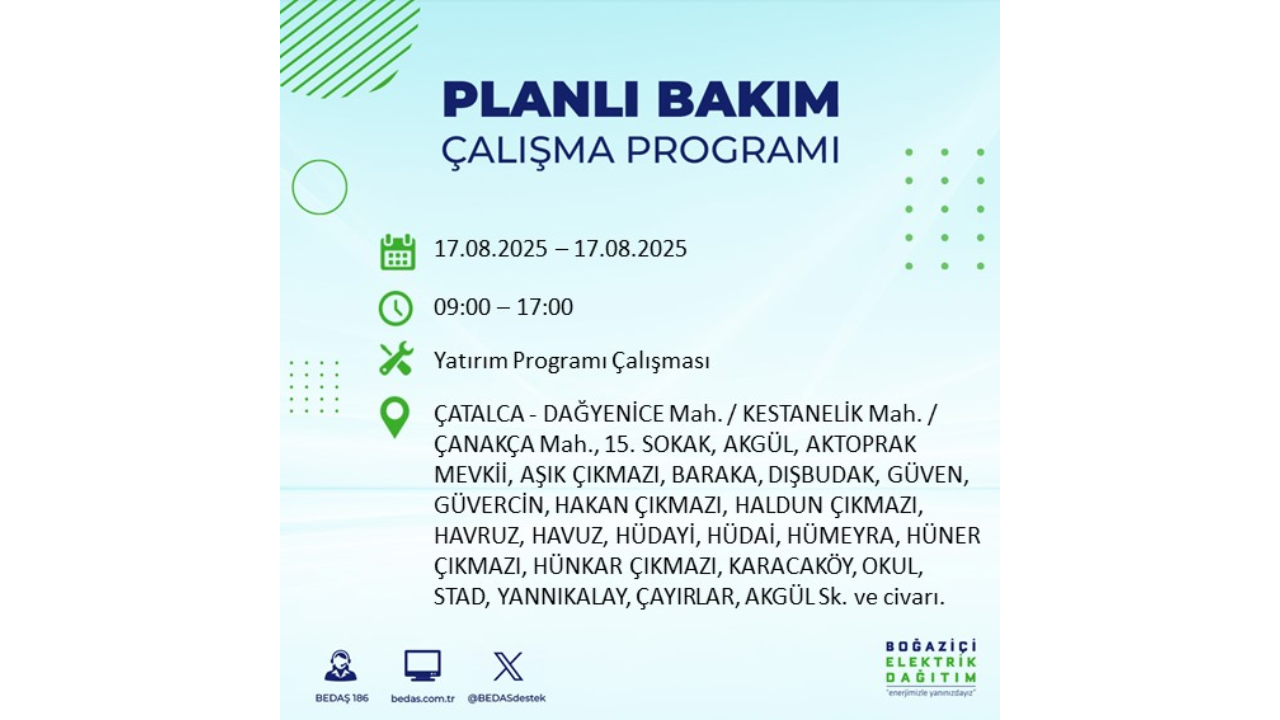 PLANLI BAKIM
ÇALIŞMA PROGRAMI

17.08.2025 – 17.08.2025

09:00 – 17:00

Yatırım Programı Çalışması

ÇATALCA - DAĞYENİCE Mah. / KESTANELİK Mah. / ÇANAKÇA Mah., 15. SOKAK, AKGÜL, AKTOPRAK MEVKİİ, AŞIK ÇIKMAZI, BARAKA, DIŞBUDAK, GÜVEN, GÜVERCİN, HAKAN ÇIKMAZI, HALDUN ÇIKMAZI, HAVRUZ, HAVUZ, HÜDAYİ, HÜDAİ, HÜMEYRA, HÜNER ÇIKMAZI, HÜNKAR ÇIKMAZI, KARACAKÖY, OKUL, STAD, YANNIKALAY, ÇAYIRLAR, AKGÜL Sk. ve civarı.

BEDAŞ 186
bedas.com.tr
@BEDASdestek

BOĞAZİÇİ ELEKTRİK DAĞITIM
"enerjimizle yanınızdayız"